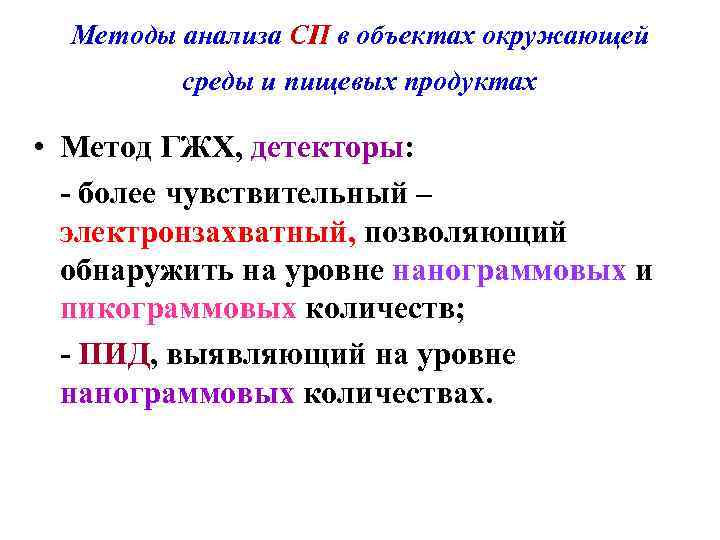 Методы анализа СП в объектах окружающей среды и пищевых продуктах

• Метод ГЖХ, детекторы:

- более чувствительный – электронзахватный, позволяющий обнаружить на уровне нанограммовых и пикограммовых количеств;

- ПИД, выявляющий на уровне нанограммовых количествах.